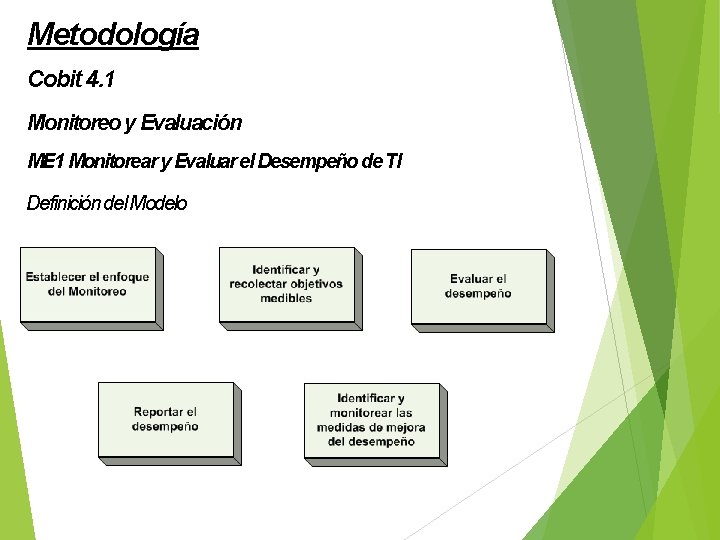 Metodología

Cobit 4.1

Monitoreo y Evaluación

ME1 Monitorear y Evaluar el Desempeño de TI

Definición del Modelo

Establecer el enfoque del Monitoreo

Identificar y recolectar objetivos medibles

Evaluar el desempeño

Reportar el desempeño

Identificar y monitorear las medidas de mejora del desempeño